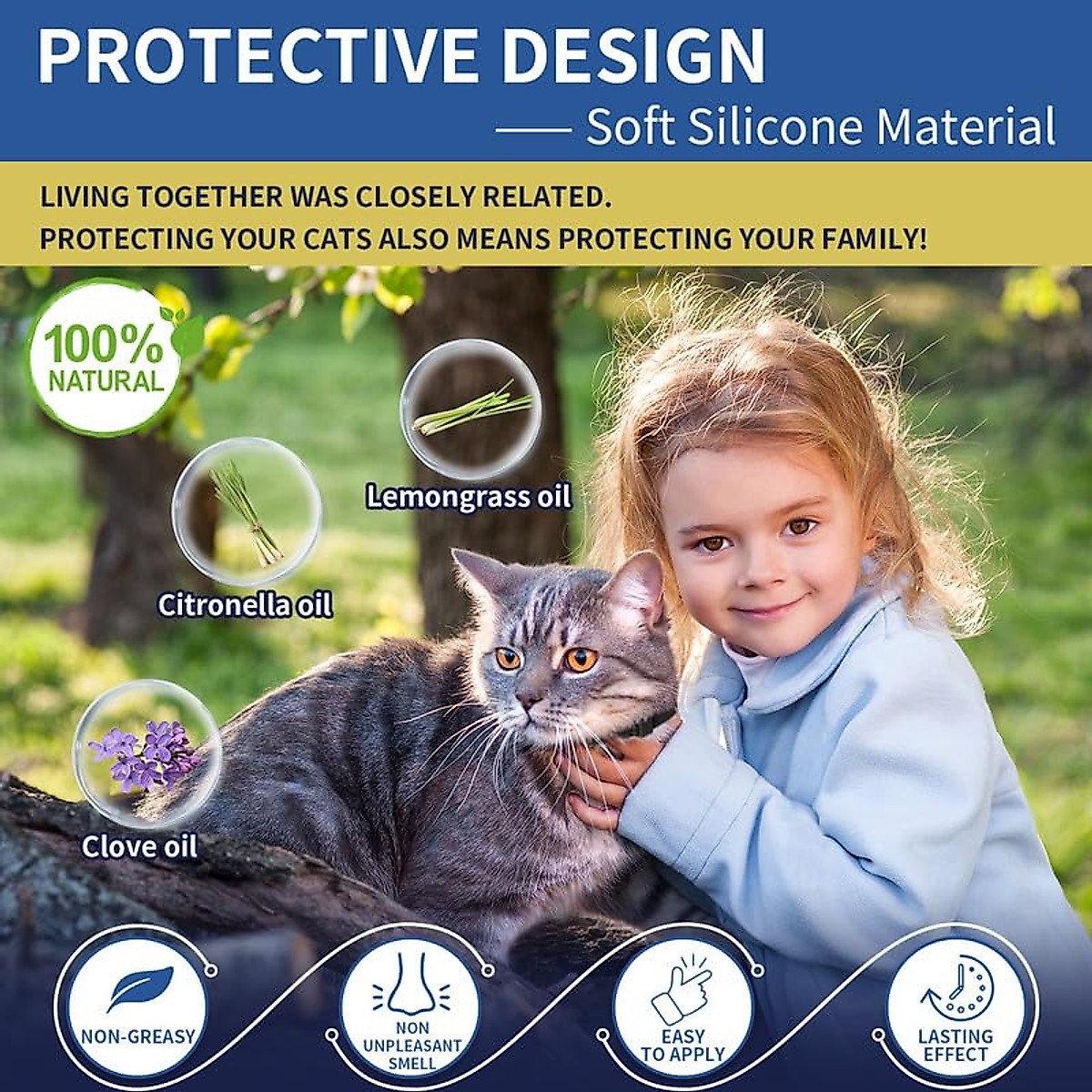 PROTECTIVE DESIGN

—— Soft Silicone Material

LIVING TOGETHER WAS CLOSELY RELATED.
PROTECTING YOUR CATS ALSO MEANS PROTECTING YOUR FAMILY!

100% NATURAL

Lemongrass oil

Citronella oil

Clove oil

NON-GREASY

NON UNPLEASANT SMELL

EASY TO APPLY

LASTING EFFECT